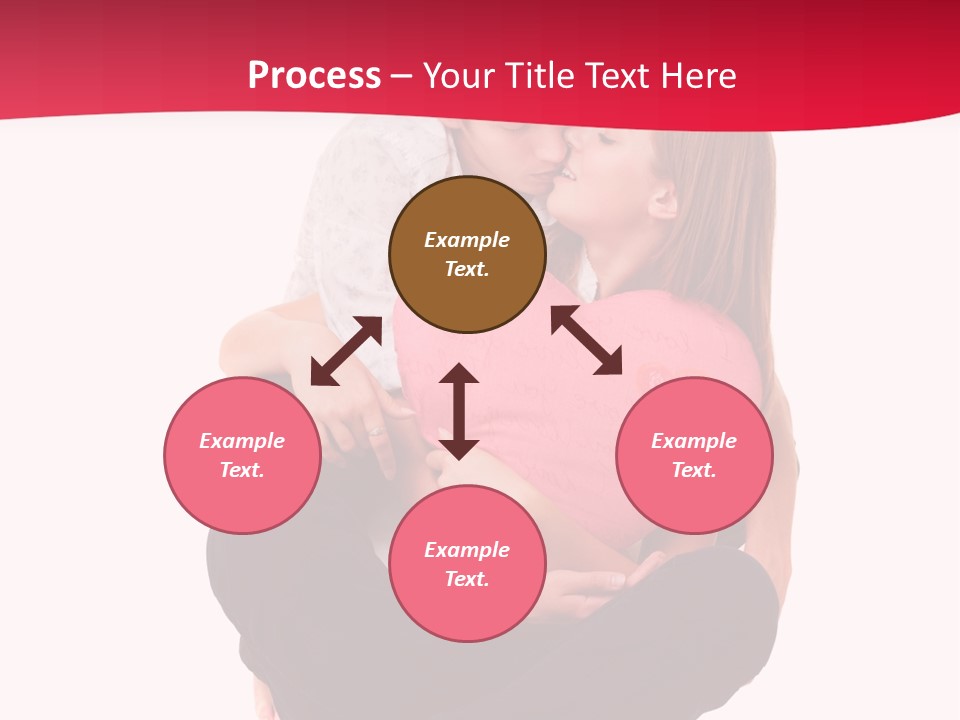 Process – Your Title Text Here

Example Text.

Example Text.

Example Text.

Example Text.